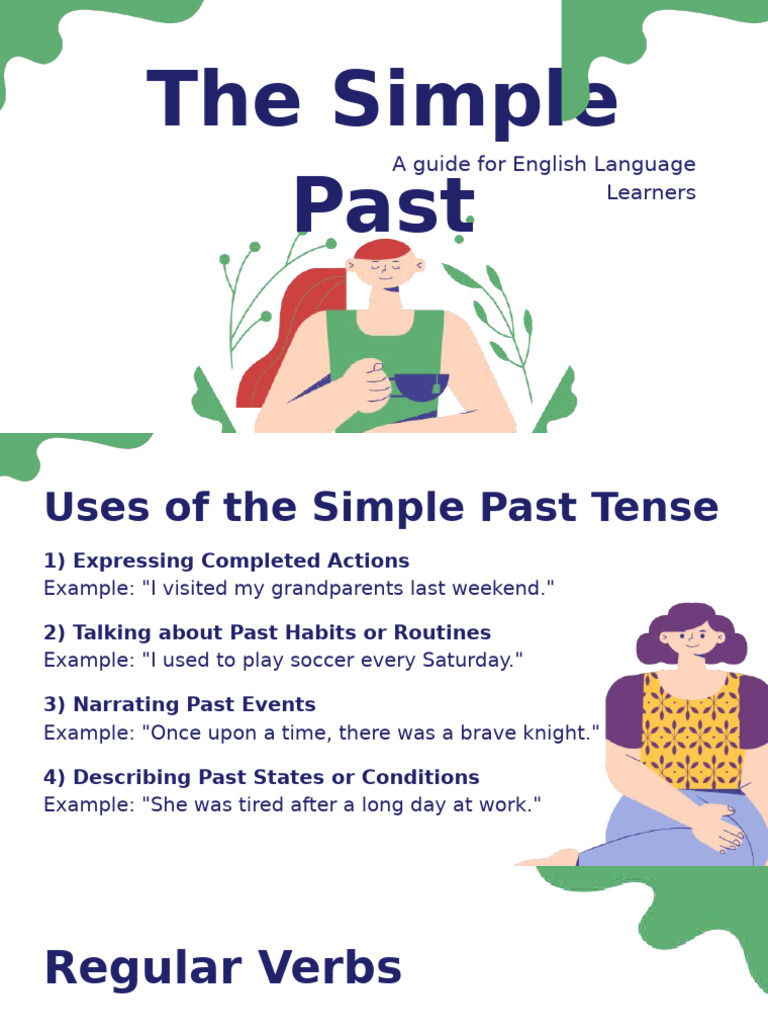 The Simple Past

A guide for English Language Learners

Uses of the Simple Past Tense

1) Expressing Completed Actions
Example: "I visited my grandparents last weekend."

2) Talking about Past Habits or Routines
Example: "I used to play soccer every Saturday."

3) Narrating Past Events
Example: "Once upon a time, there was a brave knight."

4) Describing Past States or Conditions
Example: "She was tired after a long day at work."

Regular Verbs